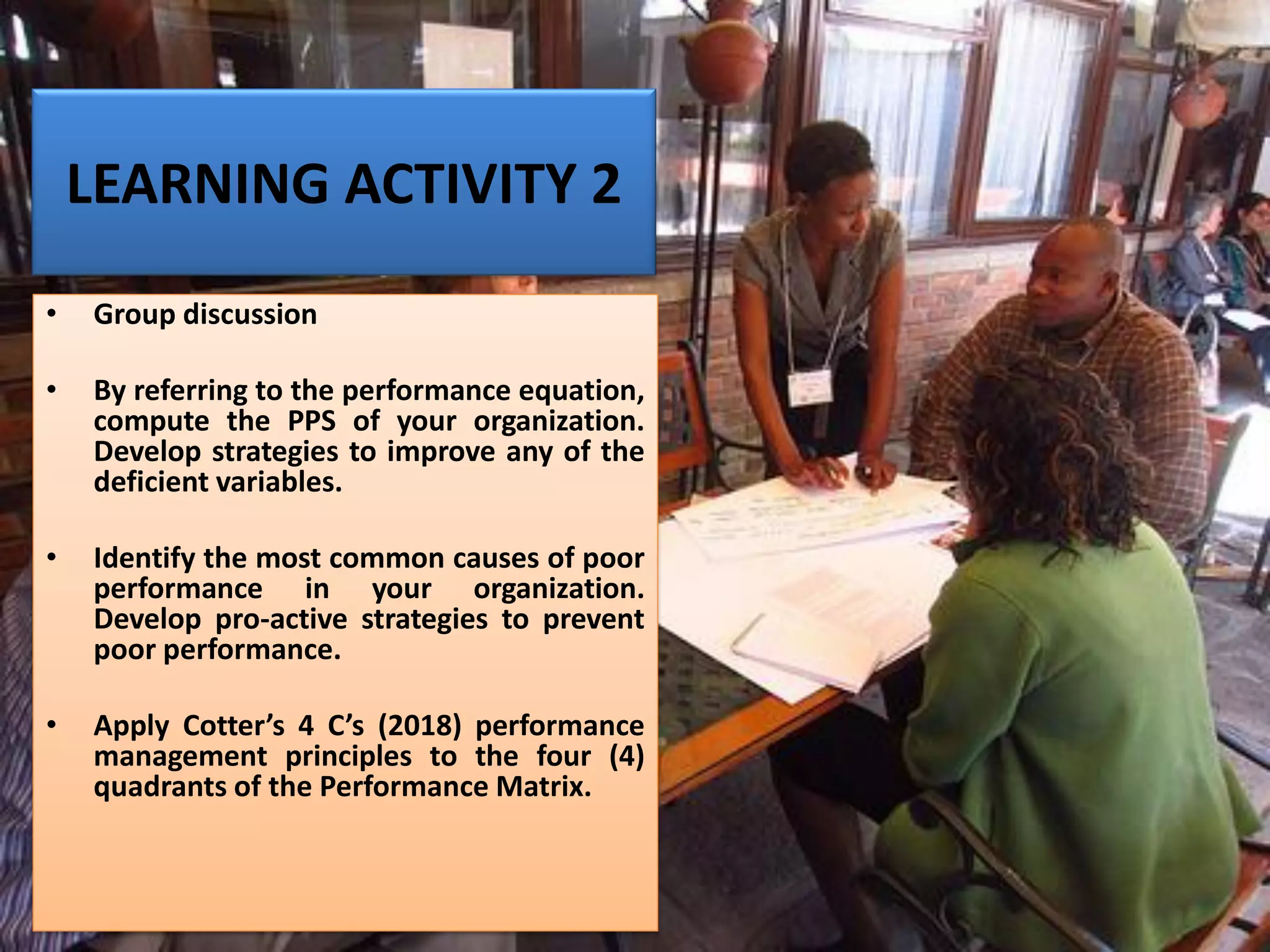 LEARNING ACTIVITY 2

• Group discussion

• By referring to the performance equation, compute the PPS of your organization. Develop strategies to improve any of the deficient variables.

• Identify the most common causes of poor performance in your organization. Develop pro-active strategies to prevent poor performance.

• Apply Cotter's 4 C's (2018) performance management principles to the four (4) quadrants of the Performance Matrix.